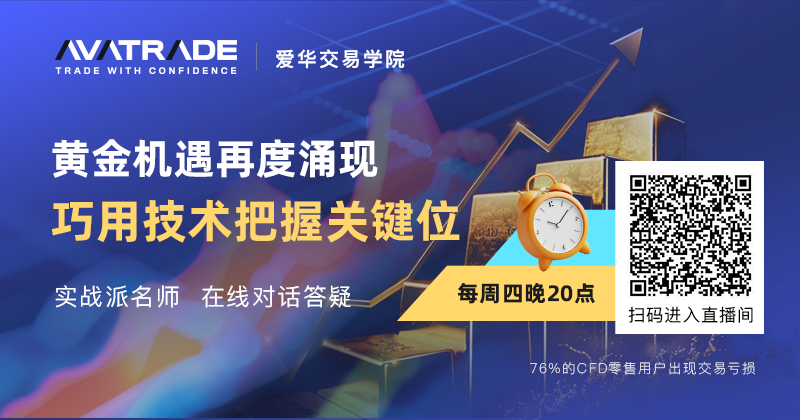 AVATRADE
TRADE WITH CONFIDENCE

爱华交易学院

黄金机遇再度涌现
巧用技术把握关键位

实战派名师 在线对话答疑

每周四晚20点

扫码进入直播间

76%的CFD零售用户出现交易亏损